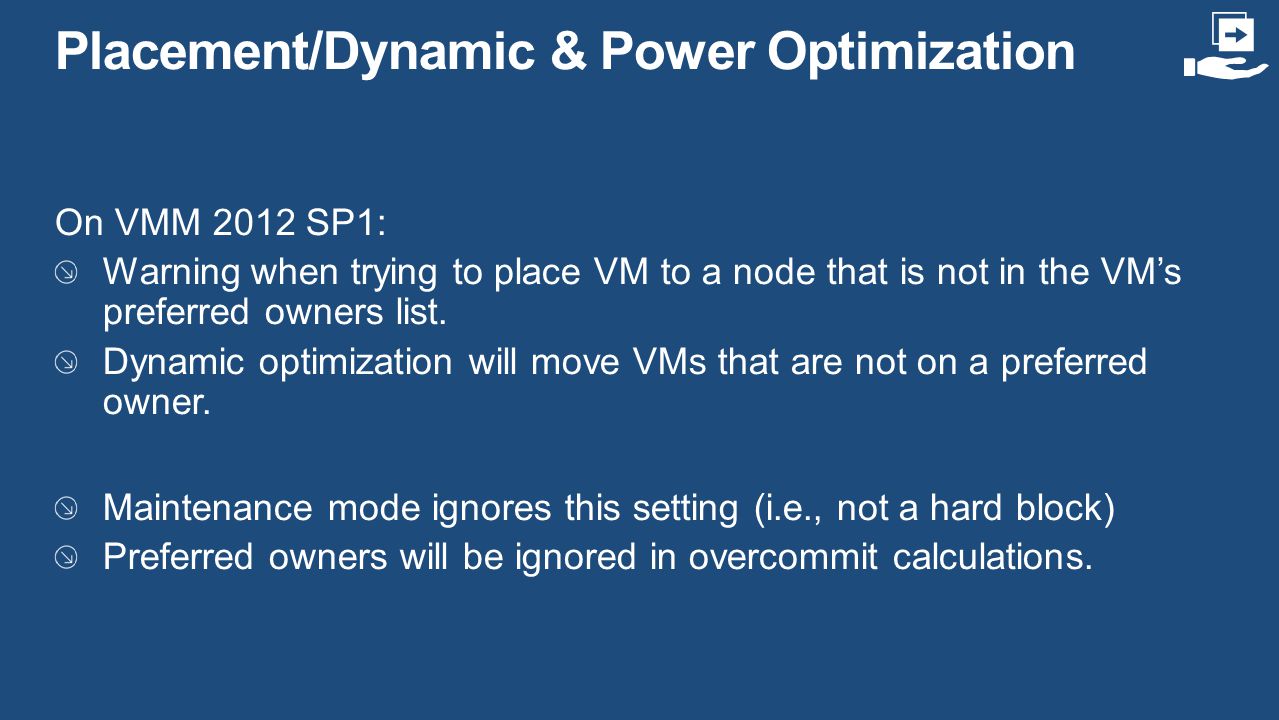 Placement/Dynamic & Power Optimization

On VMM 2012 SP1:

Warning when trying to place VM to a node that is not in the VM’s preferred owners list.

Dynamic optimization will move VMs that are not on a preferred owner.

Maintenance mode ignores this setting (i.e., not a hard block)

Preferred owners will be ignored in overcommit calculations.